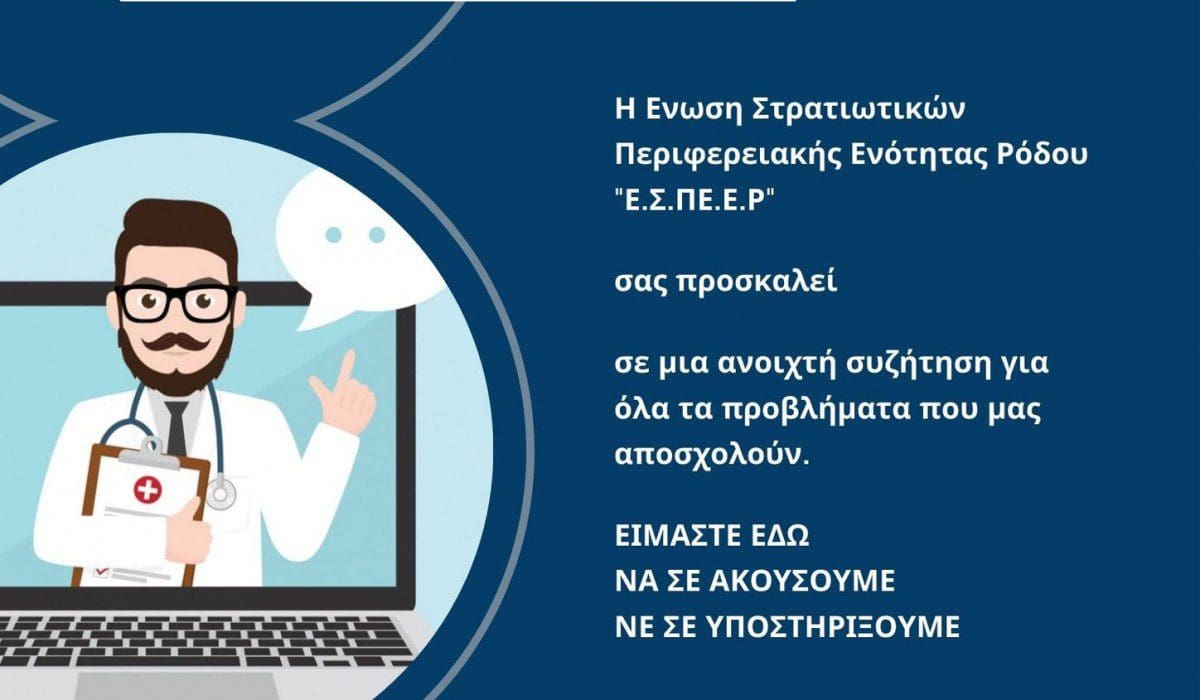 Η Ενωση Στρατιωτικών Περιφερειακής Ενότητας Ρόδου "Ε.Σ.ΠΕ.Ε.Ρ"

σας προσκαλεί

σε μια ανοιχτή συζήτηση για όλα τα προβλήματα που μας αποσχολούν.

ΕΙΜΑΣΤΕ ΕΔΩ
ΝΑ ΣΕ ΑΚΟΥΣΟΥΜΕ
ΝΕ ΣΕ ΥΠΟΣΤΗΡΙΞΟΥΜΕ